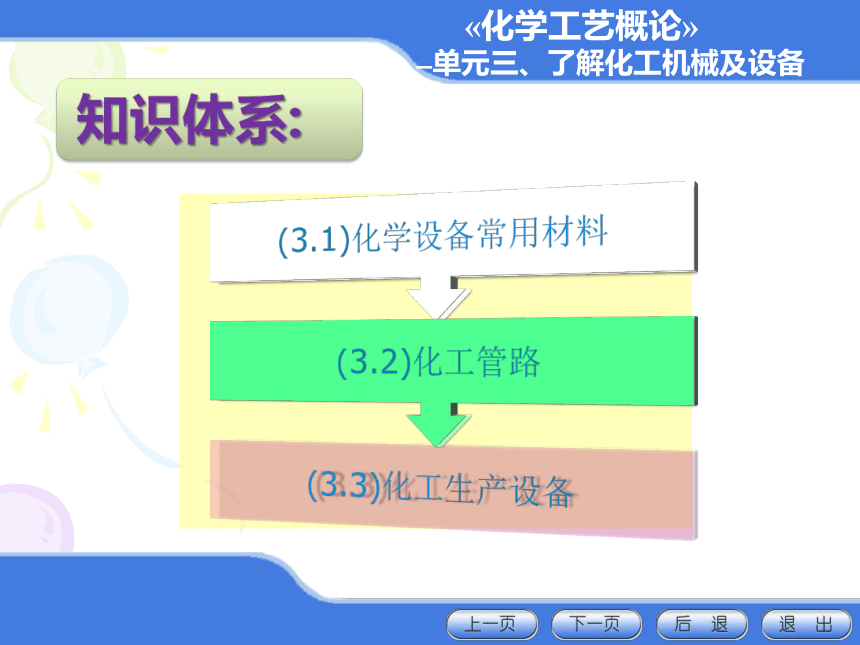 «化学工艺概论»
–单元三、了解化工机械及设备

知识体系:

(3.1)化学设备常用材料

(3.2)化工管路

(3.3)化工生产设备

上一页 下一页 后 退 退 出